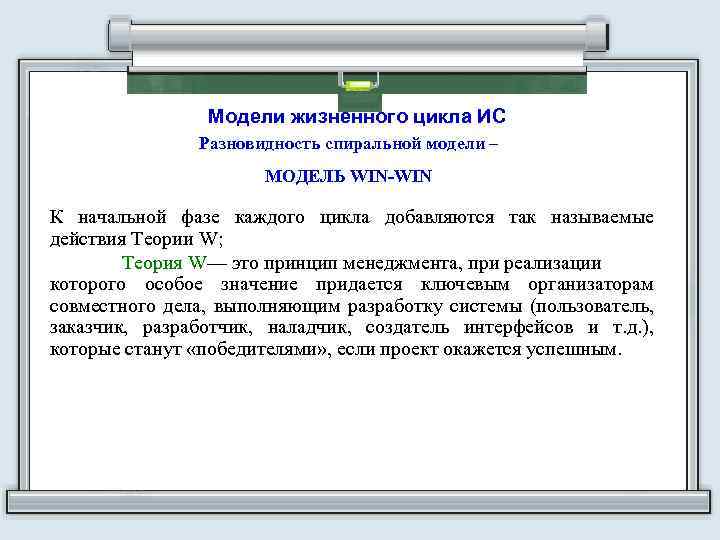 Модели жизненного цикла ИС

Разновидность спиральной модели –

МОДЕЛЬ WIN-WIN

К начальной фазе каждого цикла добавляются так называемые действия Теории W;

Теория W— это принцип менеджмента, при реализации которого особое значение придается ключевым организаторам совместного дела, выполняющим разработку системы (пользователь, заказчик, разработчик, наладчик, создатель интерфейсов и т.д.), которые станут «победителями», если проект окажется успешным.